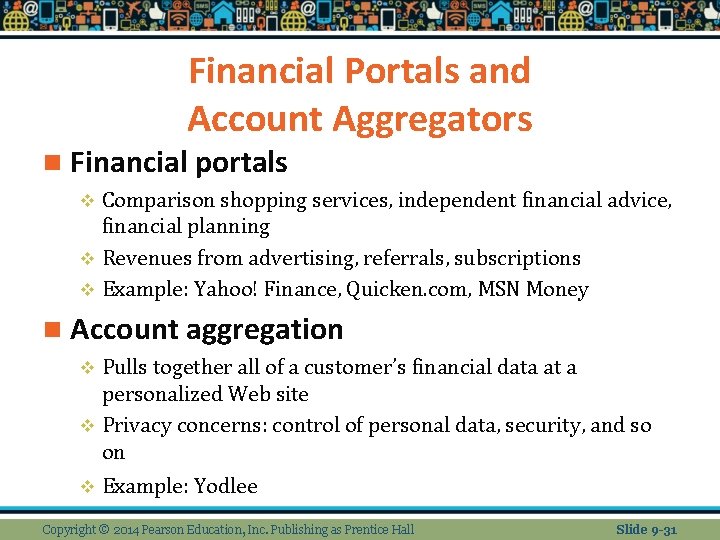 Financial Portals and Account Aggregators

Financial portals

Comparison shopping services, independent financial advice, financial planning

Revenues from advertising, referrals, subscriptions

Example: Yahoo! Finance, Quicken.com, MSN Money

Account aggregation

Pulls together all of a customer's financial data at a personalized Web site

Privacy concerns: control of personal data, security, and so on

Example: Yodlee

Copyright © 2014 Pearson Education, Inc. Publishing as Prentice Hall

Slide 9-31